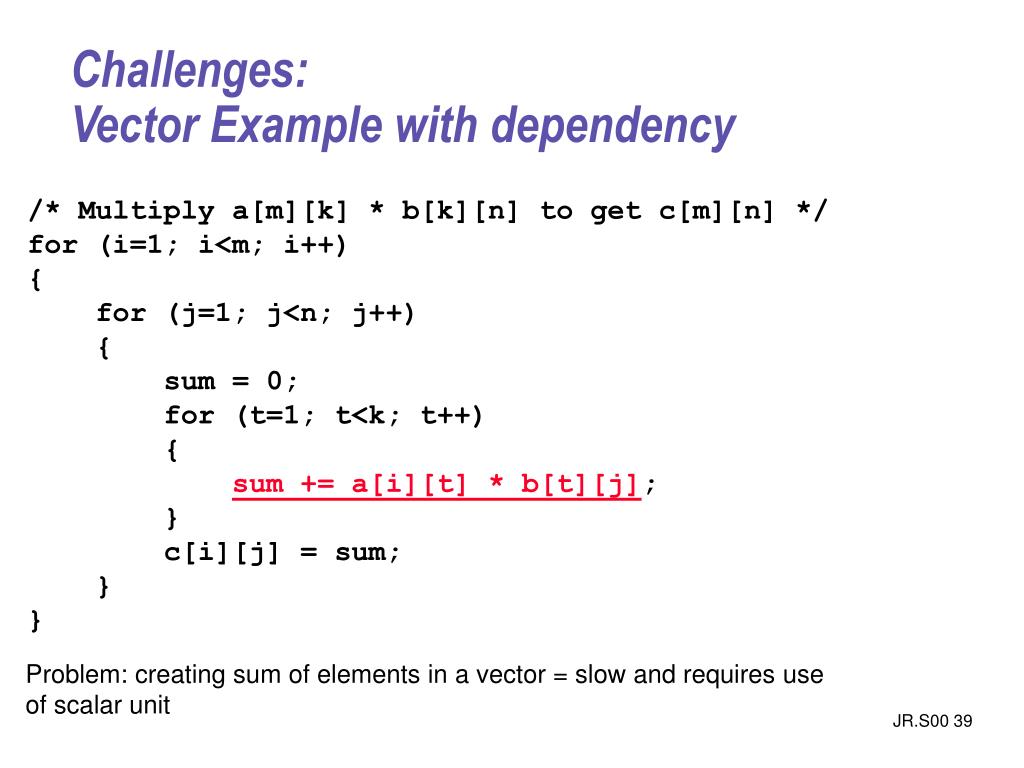 Challenges:
Vector Example with dependency

/* Multiply a[m][k] * b[k][n] to get c[m][n] */
for (i=1; i<m; i++)
{
for (j=1; j<n; j++)
{
sum = 0;
for (t=1; t<k; t++)
{
sum += a[i][t] * b[t][j];
}
c[i][j] = sum;
}
}

Problem: creating sum of elements in a vector = slow and requires use of scalar unit

JR.S00 39